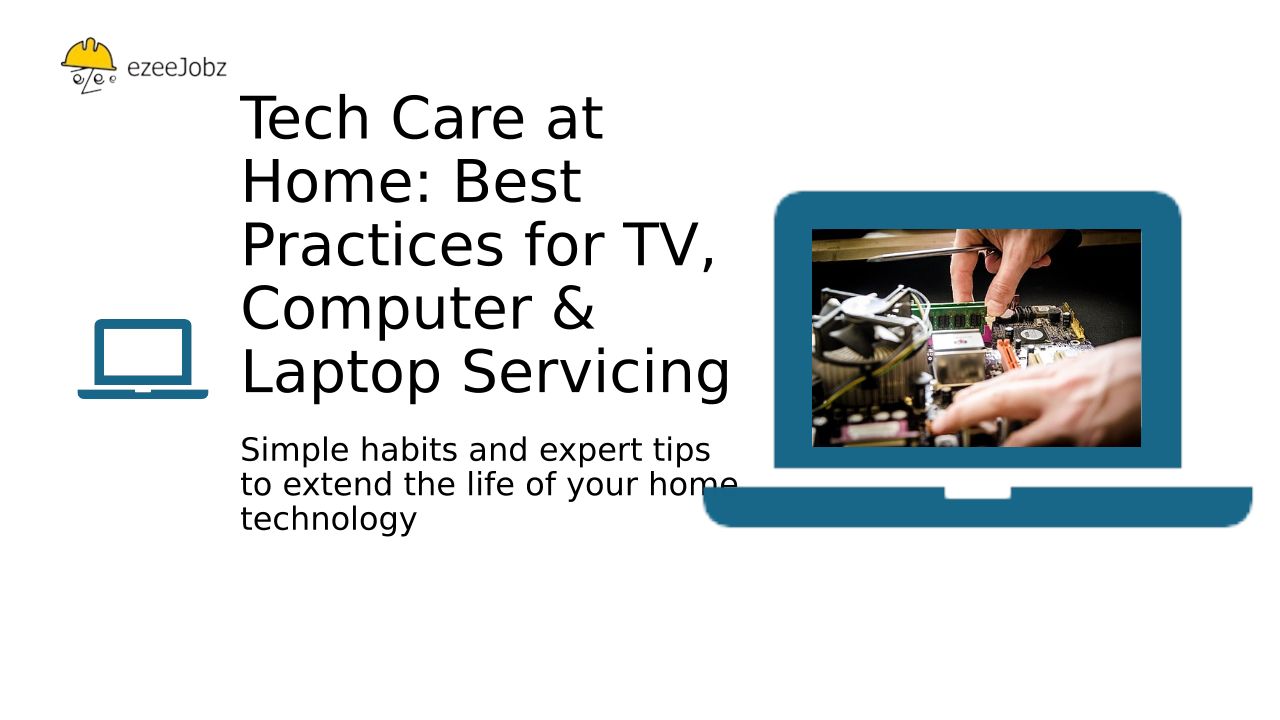 ezeeJobz

Tech Care at Home: Best Practices for TV, Computer & Laptop Servicing

Simple habits and expert tips to extend the life of your home technology